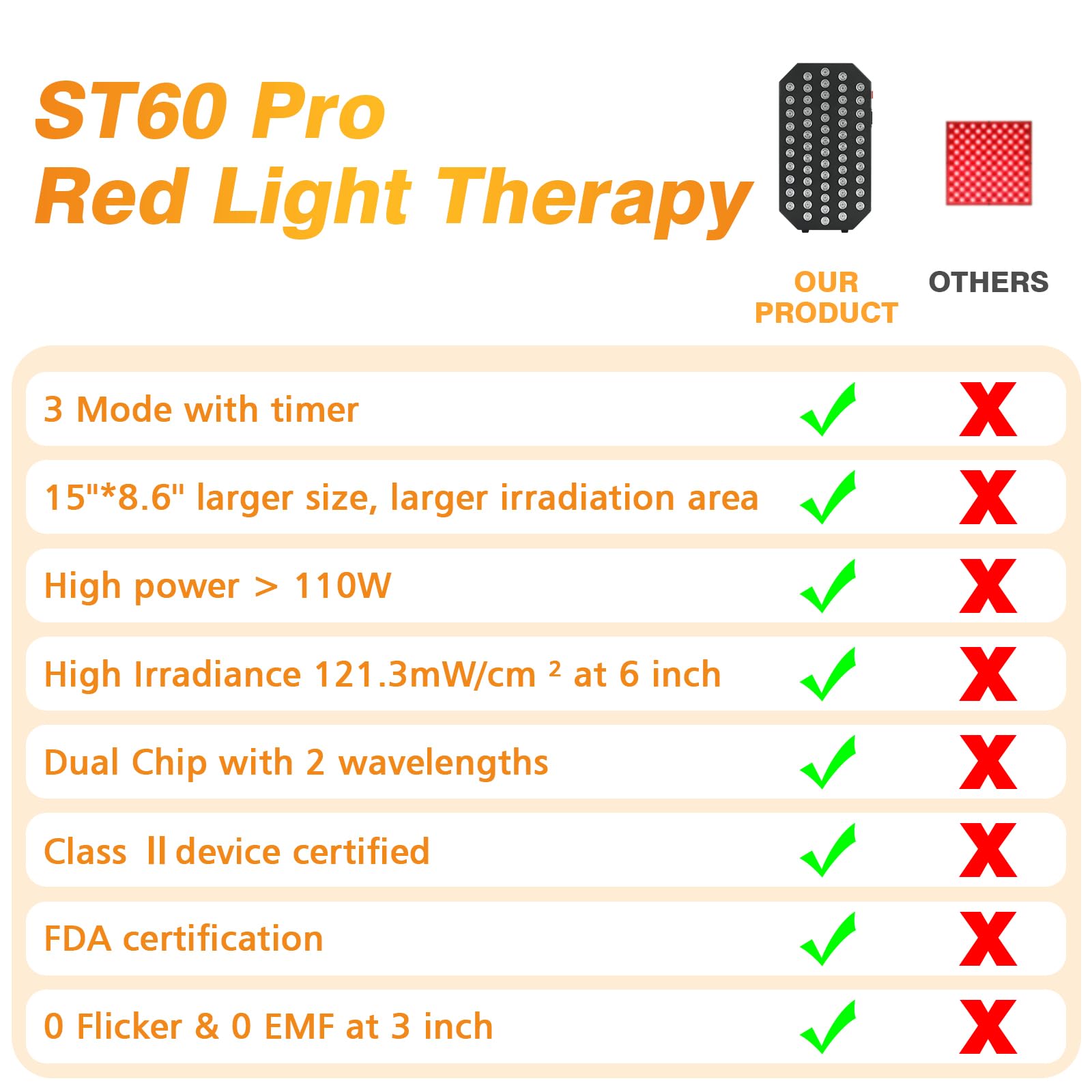 ST60 Pro
Red Light Therapy

| | OUR PRODUCT | OTHERS |
|---|---|---|
| 3 Mode with timer | ✓ | X |
| 15"*8.6" larger size, larger irradiation area | ✓ | X |
| High power > 110W | ✓ | X |
| High Irradiance 121.3mW/cm ² at 6 inch | ✓ | X |
| Dual Chip with 2 wavelengths | ✓ | X |
| Class Ⅱ device certified | ✓ | X |
| FDA certification | ✓ | X |
| 0 Flicker & 0 EMF at 3 inch | ✓ | X |